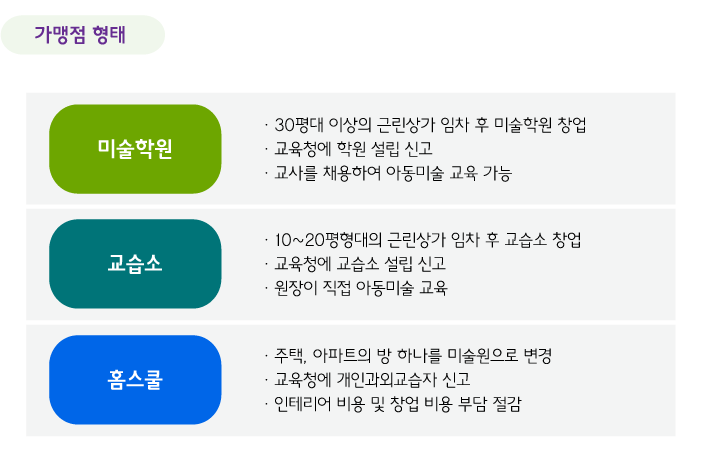 가맹점 형태

미술학원

· 30평대 이상의 근린상가 임차 후 미술학원 창업
· 교육청에 학원 설립 신고
· 교사를 채용하여 아동미술 교육 가능

교습소

· 10~20평형대의 근린상가 임차 후 교습소 창업
· 교육청에 교습소 설립 신고
· 원장이 직접 아동미술 교육

홈스쿨

· 주택, 아파트의 방 하나를 미술원으로 변경
· 교육청에 개인과외교습자 신고
· 인테리어 비용 및 창업 비용 부담 절감